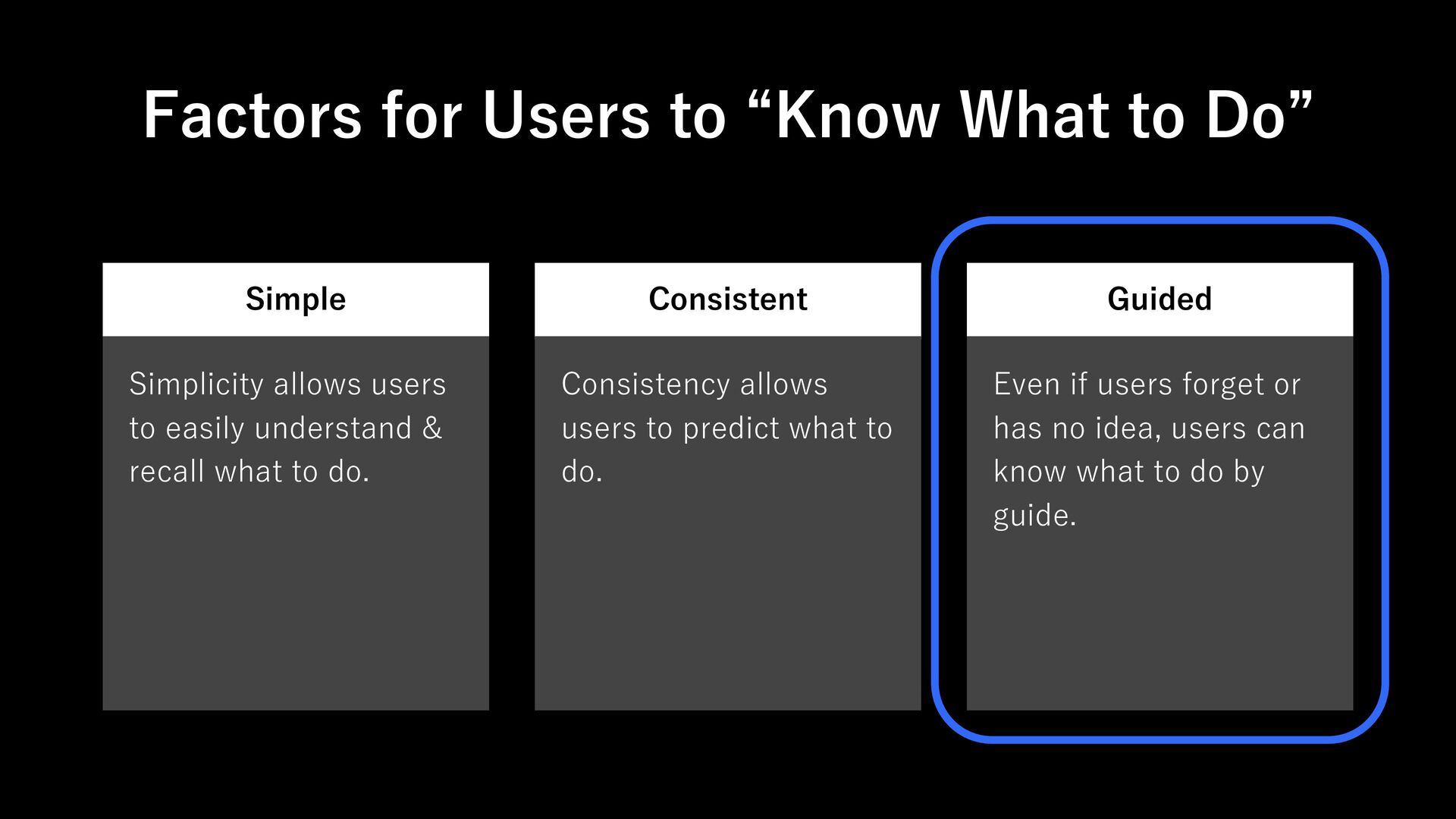 Factors for Users to “Know What to Do”

Simple

Simplicity allows users to easily understand & recall what to do.

Consistent

Consistency allows users to predict what to do.

Guided

Even if users forget or has no idea, users can know what to do by guide.